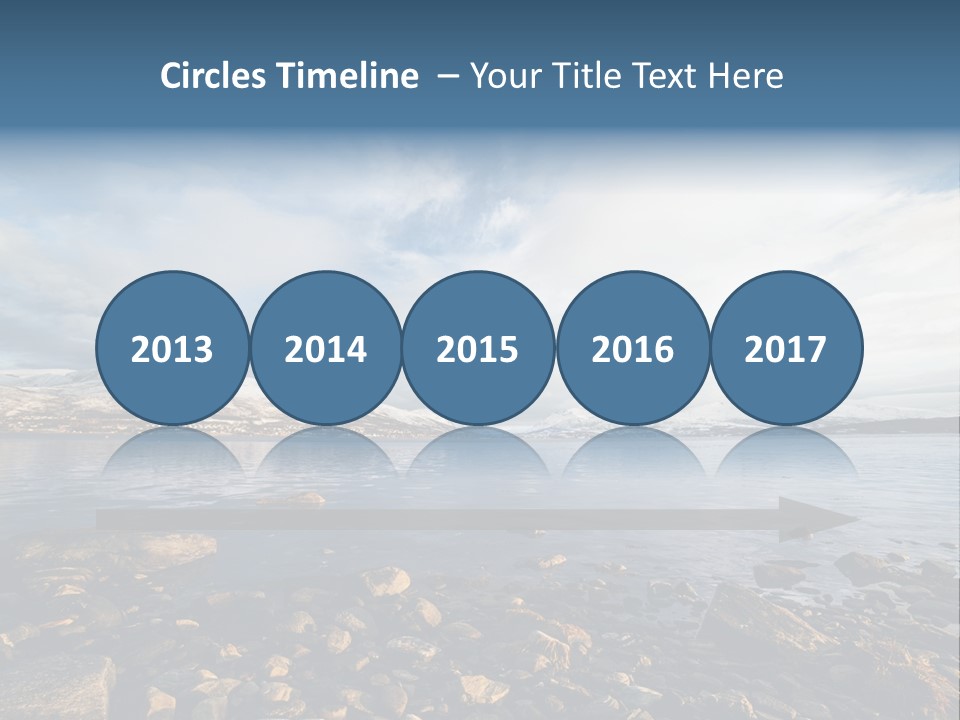 Circles Timeline – Your Title Text Here

2013
2014
2015
2016
2017